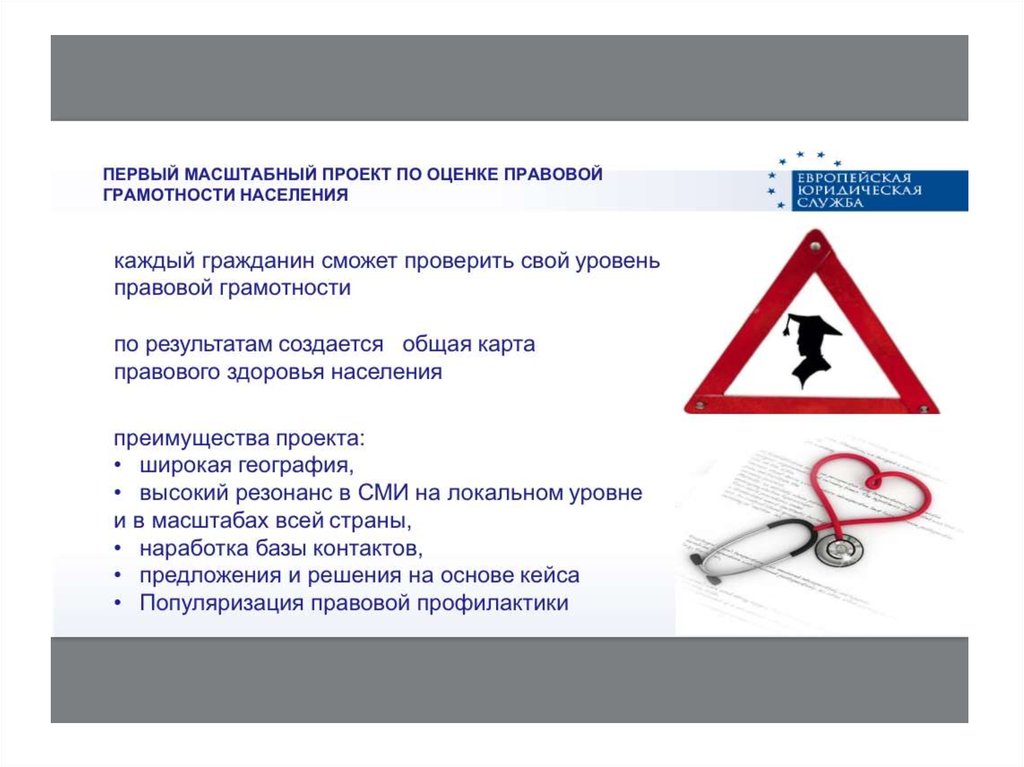 ПЕРВЫЙ МАСШТАБНЫЙ ПРОЕКТ ПО ОЦЕНКЕ ПРАВОВОЙ ГРАМОТНОСТИ НАСЕЛЕНИЯ

ЕВРОПЕЙСКАЯ ЮРИДИЧЕСКАЯ СЛУЖБА

каждый гражданин сможет проверить свой уровень правовой грамотности

по результатам создается общая карта правового здоровья населения

преимущества проекта:
• широкая география,
• высокий резонанс в СМИ на локальном уровне и в масштабах всей страны,
• наработка базы контактов,
• предложения и решения на основе кейса
• Популяризация правовой профилактики